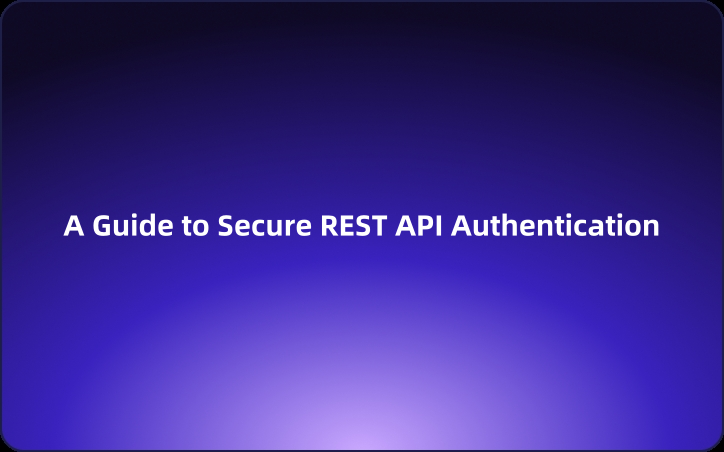 A Guide to Secure REST API Authentication